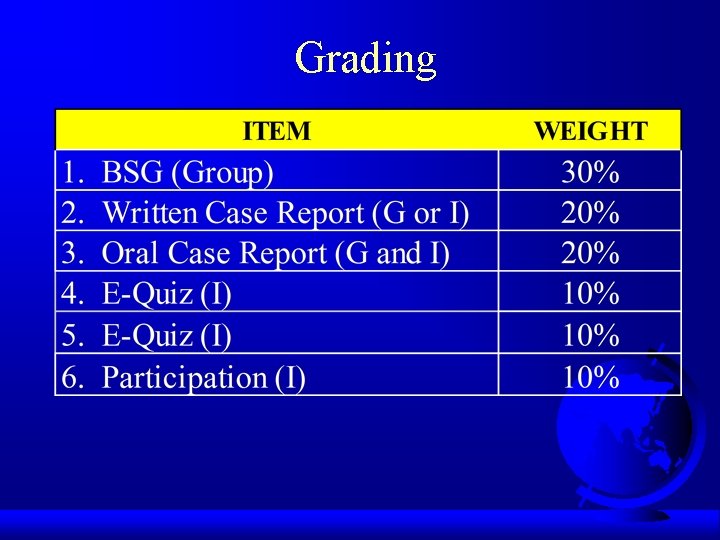 Grading

| ITEM | WEIGHT |
|---|---|
| 1. BSG (Group) | 30% |
| 2. Written Case Report (G or I) | 20% |
| 3. Oral Case Report (G and I) | 20% |
| 4. E-Quiz (I) | 10% |
| 5. E-Quiz (I) | 10% |
| 6. Participation (I) | 10% |